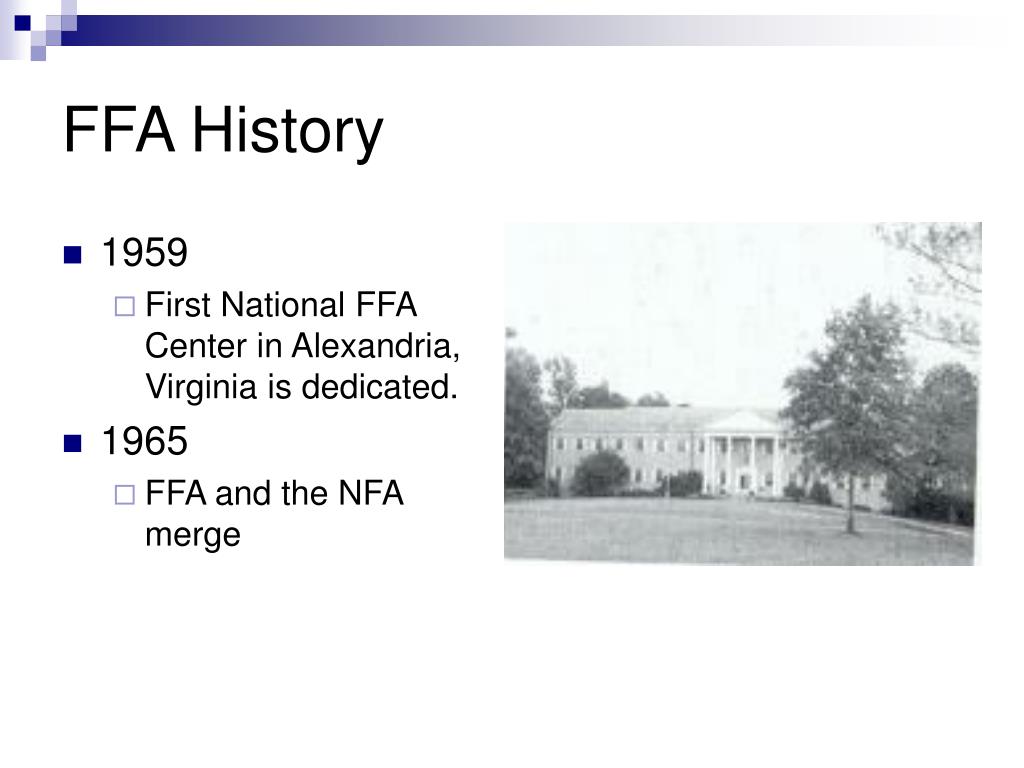 FFA History

1959
First National FFA Center in Alexandria, Virginia is dedicated.

1965
FFA and the NFA merge